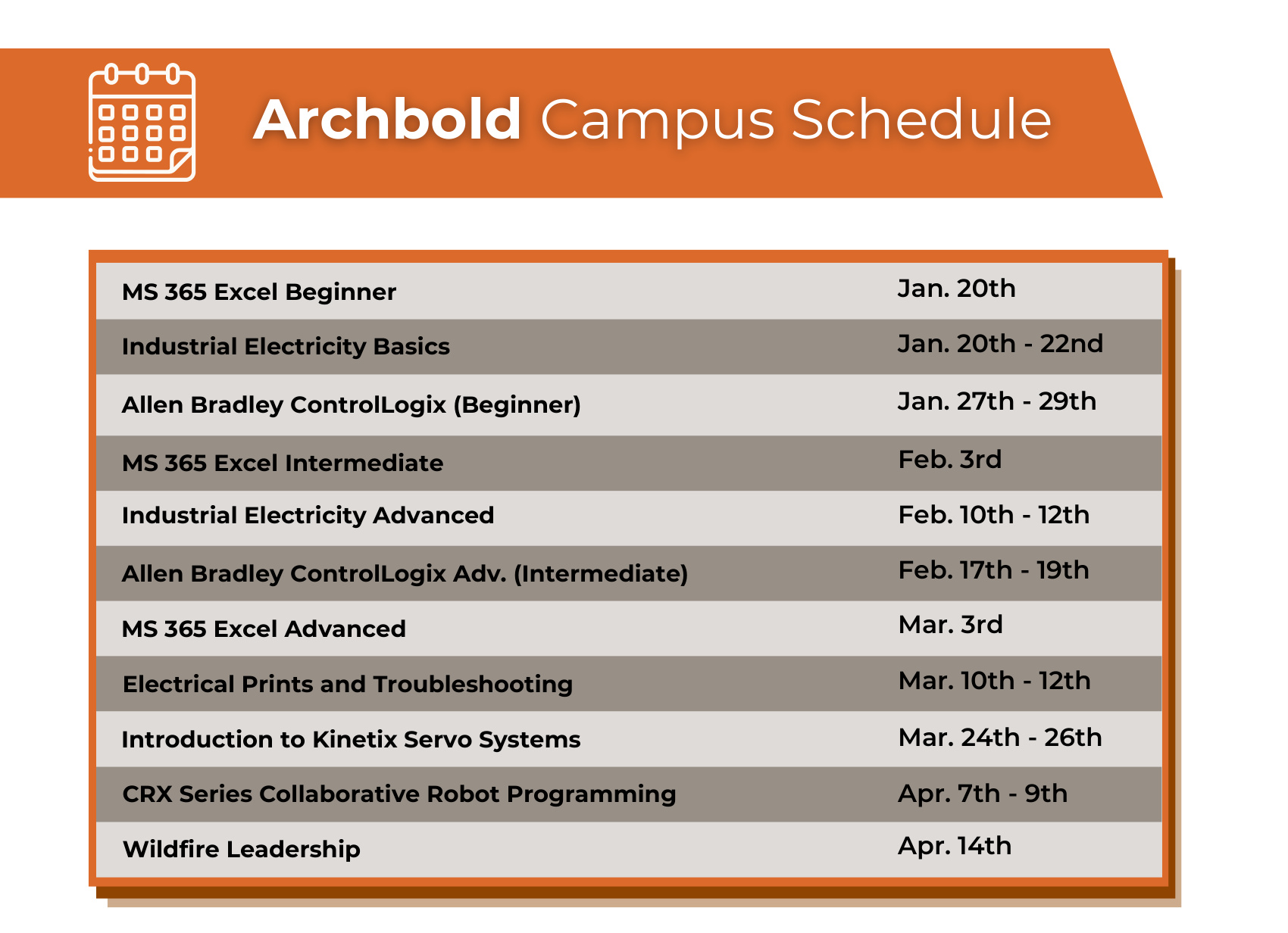 Archbold Campus Schedule

| | |
|---|---|
| MS 365 Excel Beginner | Jan. 20th |
| Industrial Electricity Basics | Jan. 20th - 22nd |
| Allen Bradley ControlLogix (Beginner) | Jan. 27th - 29th |
| MS 365 Excel Intermediate | Feb. 3rd |
| Industrial Electricity Advanced | Feb. 10th - 12th |
| Allen Bradley ControlLogix Adv. (Intermediate) | Feb. 17th - 19th |
| MS 365 Excel Advanced | Mar. 3rd |
| Electrical Prints and Troubleshooting | Mar. 10th - 12th |
| Introduction to Kinetix Servo Systems | Mar. 24th - 26th |
| CRX Series Collaborative Robot Programming | Apr. 7th - 9th |
| Wildfire Leadership | Apr. 14th |